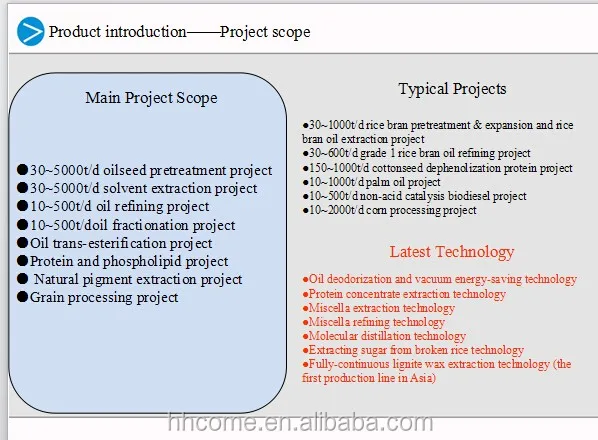 Product introduction——Project scope

Main Project Scope

●30~5000t/d oilseed pretreatment project
●30~5000t/d solvent extraction project
●10~500t/d oil refining project
●10~500t/doil fractionation project
●Oil trans-esterification project
●Protein and phospholipid project
● Natural pigment extraction project
●Grain processing project

Typical Projects

●30~1000t/d rice bran pretreatment & expansion and rice bran oil extraction project
●30~600t/d grade 1 rice bran oil refining project
●150~1000t/d cottonseed dephenolization protein project
●10~1000t/d palm oil project
●10~500t/d non-acid catalysis biodiesel project
●10~2000t/d corn processing project

Latest Technology

●Oil deodorization and vacuum energy-saving technology
●Protein concentrate extraction technology
●Miscella extraction technology
●Miscella refining technology
●Molecular distillation technology
●Extracting sugar from broken rice technology
●Fully-continuous lignite wax extraction technology (the first production line in Asia)

hhcome.en.alibaba.com